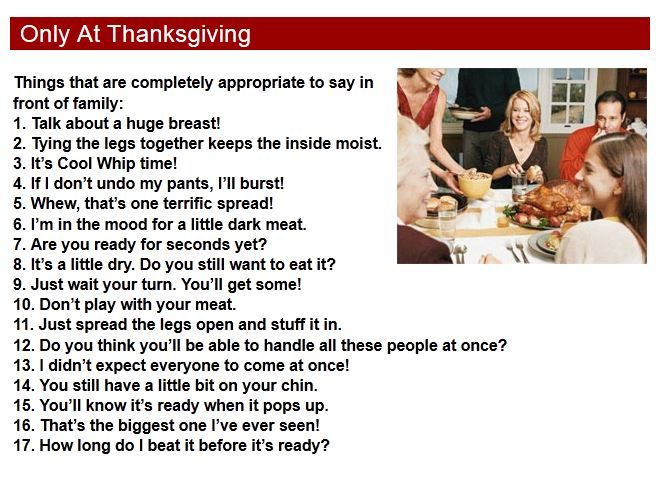 Only At Thanksgiving

Things that are completely appropriate to say in front of family:
1. Talk about a huge breast!
2. Tying the legs together keeps the inside moist.
3. It's Cool Whip time!
4. If I don't undo my pants, I'll burst!
5. Whew, that's one terrific spread!
6. I'm in the mood for a little dark meat.
7. Are you ready for seconds yet?
8. It's a little dry. Do you still want to eat it?
9. Just wait your turn. You'll get some!
10. Don't play with your meat.
11. Just spread the legs open and stuff it in.
12. Do you think you'll be able to handle all these people at once?
13. I didn't expect everyone to come at once!
14. You still have a little bit on your chin.
15. You'll know it's ready when it pops up.
16. That's the biggest one I've ever seen!
17. How long do I beat it before it's ready?